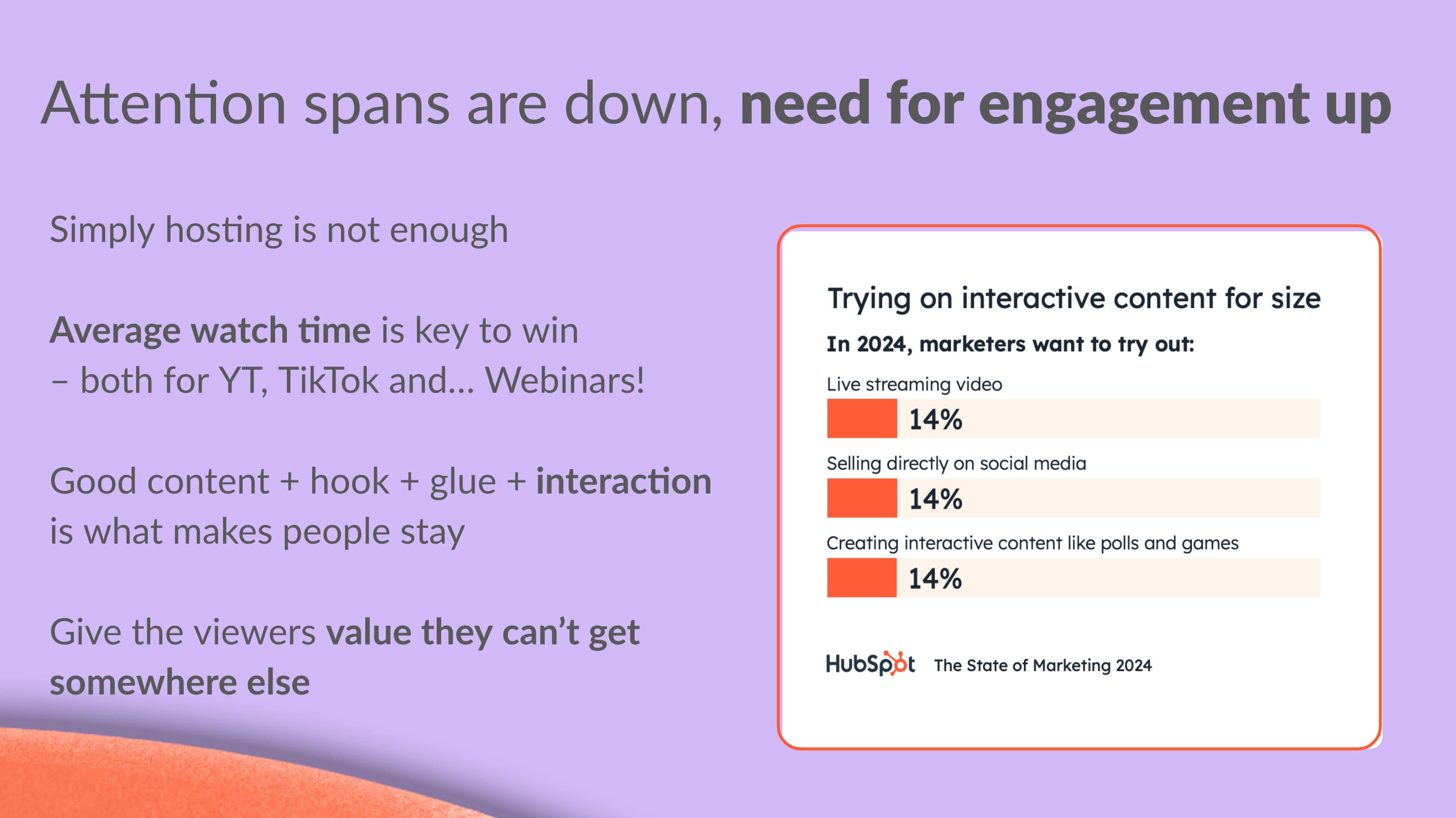 Attention spans are down, need for engagement up

Simply hosting is not enough

Average watch time is key to win – both for YT, TikTok and... Webinars!

Good content + hook + glue + interaction is what makes people stay

Give the viewers value they can't get somewhere else

Trying on interactive content for size

In 2024, marketers want to try out:

Live streaming video

14%

Selling directly on social media

14%

Creating interactive content like polls and games

14%

HubSpot The State of Marketing 2024